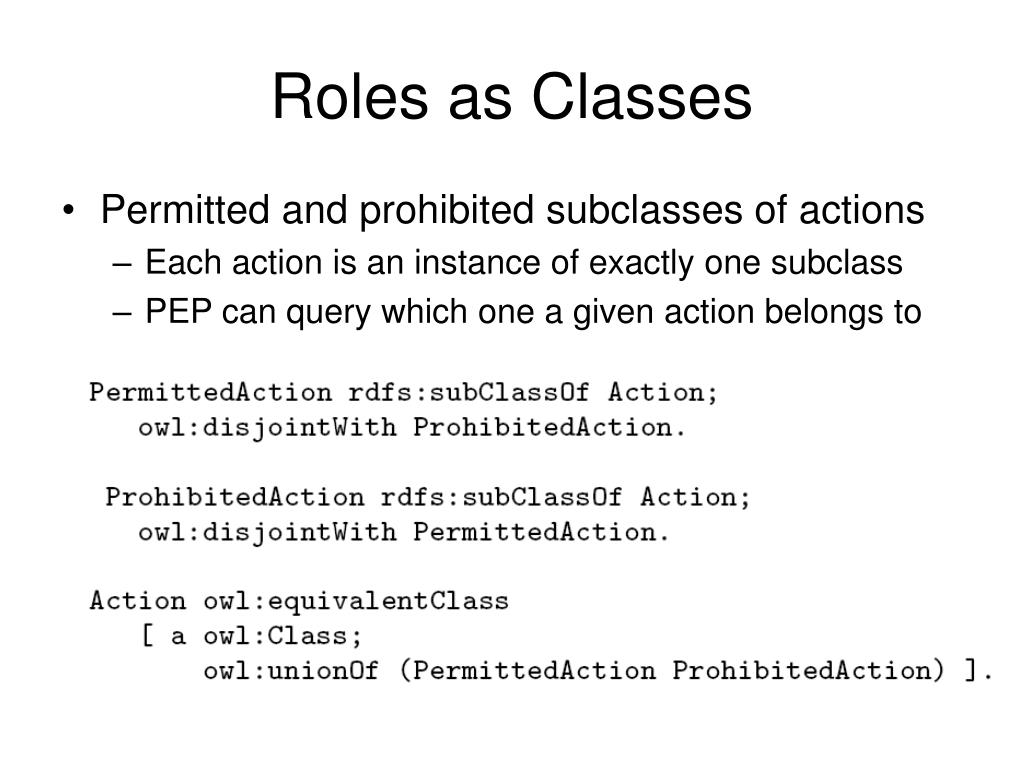 Roles as Classes

• Permitted and prohibited subclasses of actions
– Each action is an instance of exactly one subclass
– PEP can query which one a given action belongs to

PermittedAction rdfs:subClassOf Action;
owl:disjointWith ProhibitedAction.

ProhibitedAction rdfs:subClassOf Action;
owl:disjointWith PermittedAction.

Action owl:equivalentClass
[ a owl:Class;
owl:unionOf (PermittedAction ProhibitedAction) ].